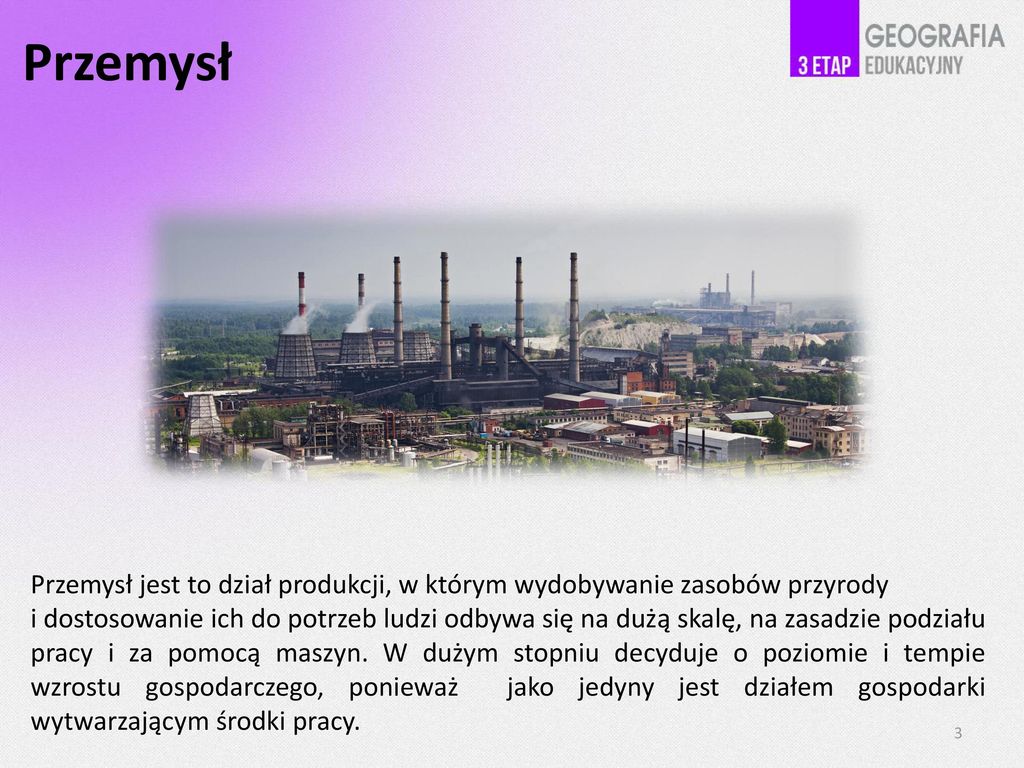 Przemysł

3 ETAP

GEOGRAFIA
EDUKACYJNY

Przemysł jest to dział produkcji, w którym wydobywanie zasobów przyrody i dostosowanie ich do potrzeb ludzi odbywa się na dużą skalę, na zasadzie podziału pracy i za pomocą maszyn. W dużym stopniu decyduje o poziomie i tempie wzrostu gospodarczego, ponieważ jako jedyny jest działem gospodarki wytwarzającym środki pracy.

3